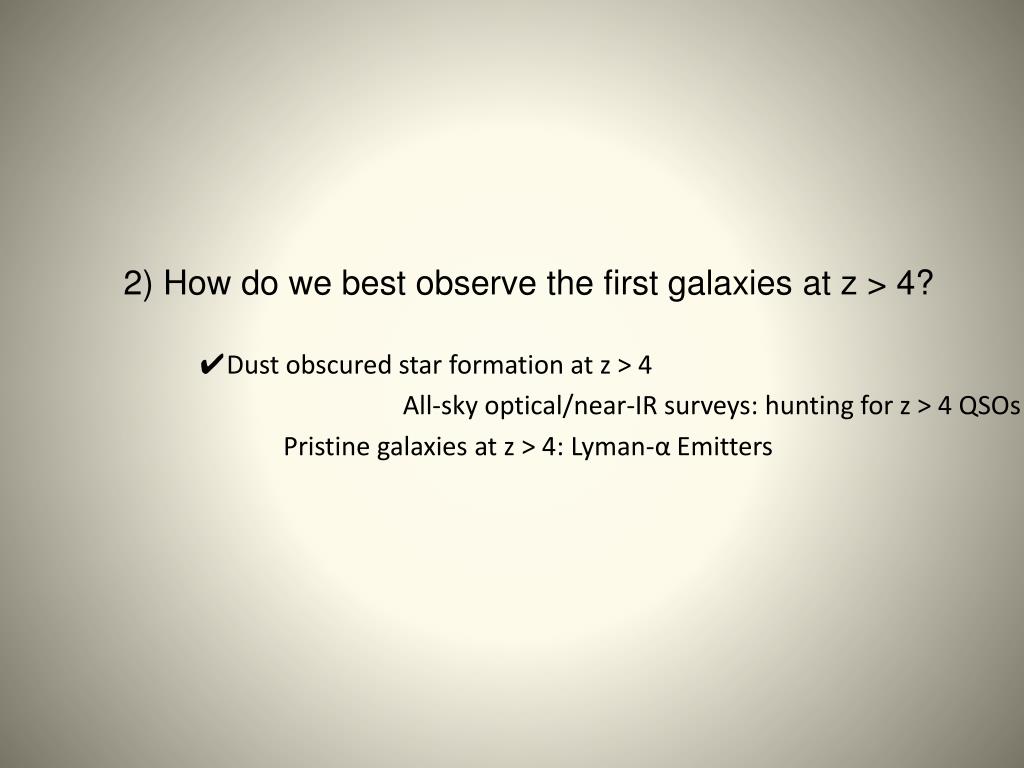 2) How do we best observe the first galaxies at z > 4?

✔Dust obscured star formation at z > 4

All-sky optical/near-IR surveys: hunting for z > 4 QSOs

Pristine galaxies at z > 4: Lyman-α Emitters